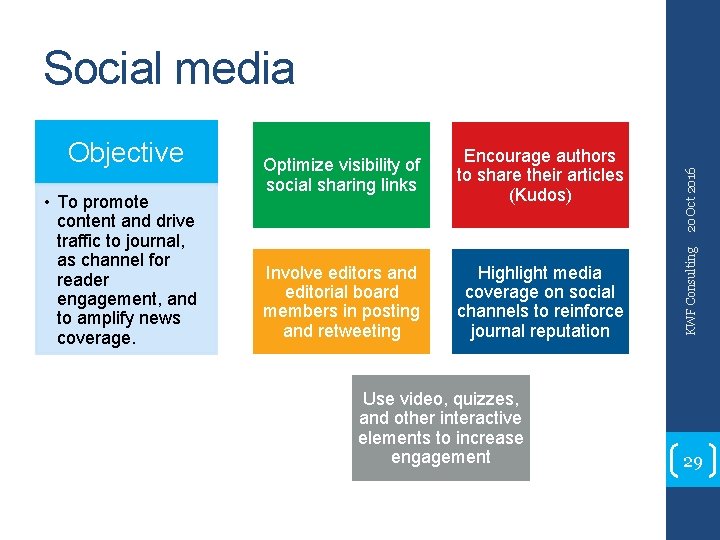 Social media

Objective

• To promote content and drive traffic to journal, as channel for reader engagement, and to amplify news coverage.

Optimize visibility of social sharing links

Encourage authors to share their articles (Kudos)

Involve editors and editorial board members in posting and retweeting

Highlight media coverage on social channels to reinforce journal reputation

Use video, quizzes, and other interactive elements to increase engagement

KWF Consulting 20 Oct 2016

29